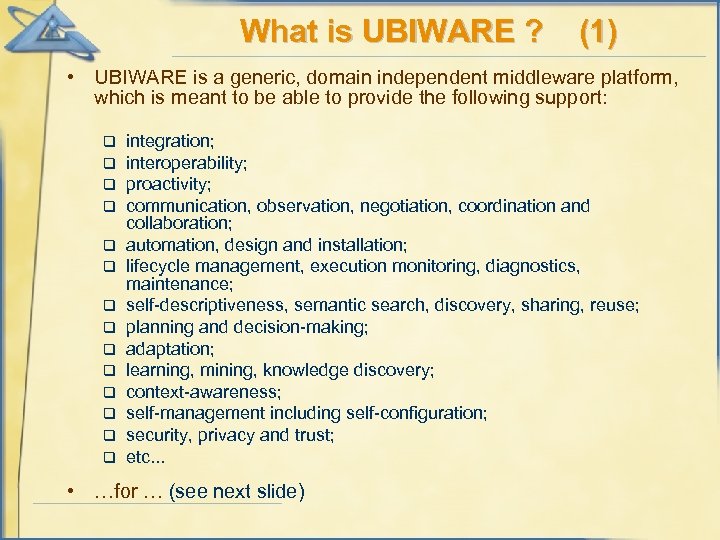 What is UBIWARE ? (1)

• UBIWARE is a generic, domain independent middleware platform, which is meant to be able to provide the following support:

❑ integration;
❑ interoperability;
❑ proactivity;
❑ communication, observation, negotiation, coordination and collaboration;
❑ automation, design and installation;
❑ lifecycle management, execution monitoring, diagnostics, maintenance;
❑ self-descriptiveness, semantic search, discovery, sharing, reuse;
❑ planning and decision-making;
❑ adaptation;
❑ learning, mining, knowledge discovery;
❑ context-awareness;
❑ self-management including self-configuration;
❑ security, privacy and trust;
❑ etc...

• …for … (see next slide)